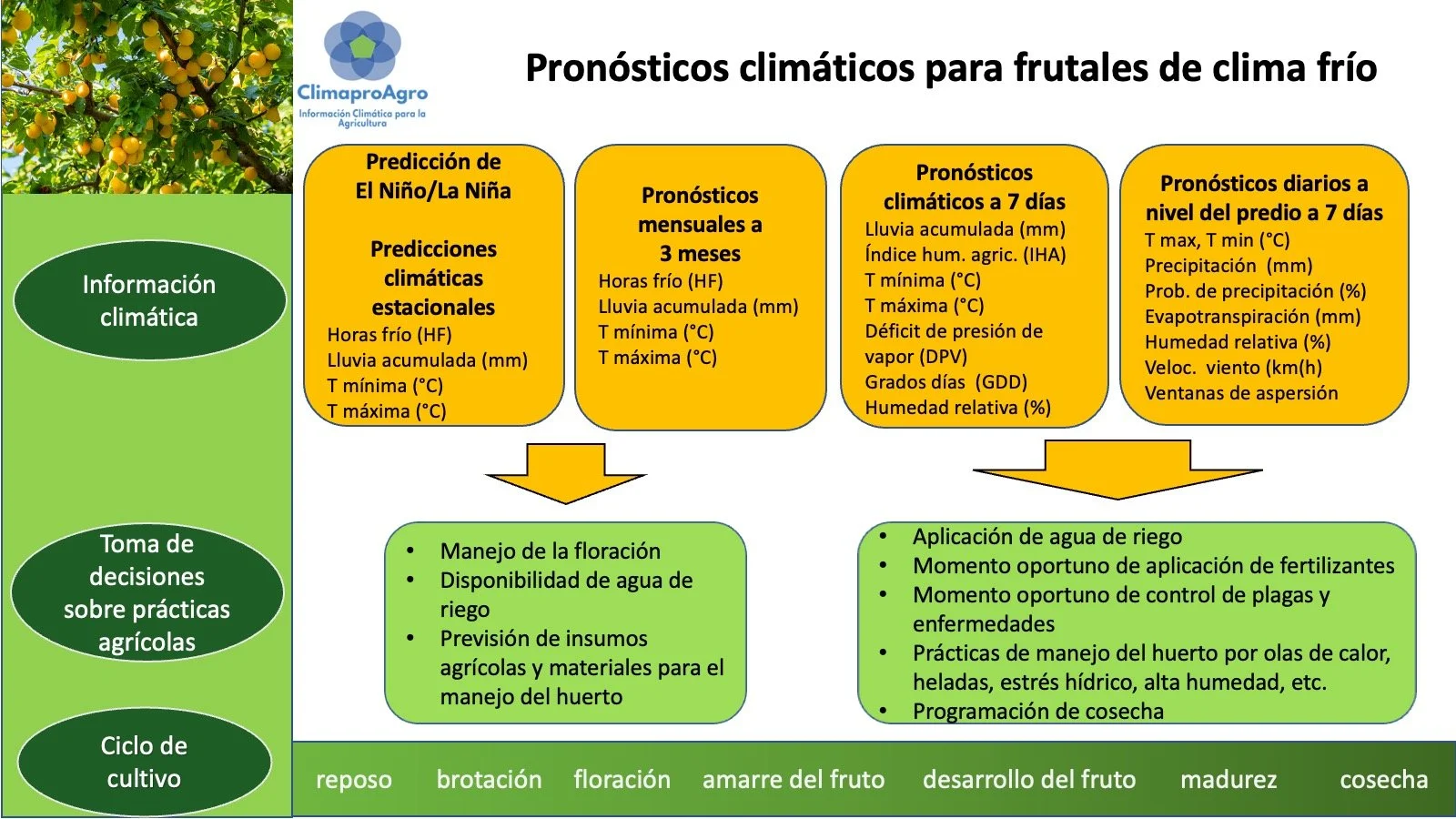 ClimaproAgro
Información Climática para la Agricultura

Pronósticos climáticos para frutales de clima frío

Información climática

Predicción de El Niño/La Niña

Predicciones climáticas estacionales
Horas frío (HF)
Lluvia acumulada (mm)
T mínima (°C)
T máxima (°C)

Pronósticos mensuales a 3 meses
Horas frío (HF)
Lluvia acumulada (mm)
T mínima (°C)
T máxima (°C)

Pronósticos climáticos a 7 días
Lluvia acumulada (mm)
Índice hum. agric. (IHA)
T mínima (°C)
T máxima (°C)
Déficit de presión de vapor (DPV)
Grados días (GDD)
Humedad relativa (%)

Pronósticos diarios a nivel del predio a 7 días
T max, T min (°C)
Precipitación (mm)
Prob. de precipitación (%)
Evapotranspiración (mm)
Humedad relativa (%)
Veloc. viento (km(h)
Ventanas de aspersión

Toma de decisiones sobre prácticas agrícolas

• Manejo de la floración
• Disponibilidad de agua de riego
• Previsión de insumos agrícolas y materiales para el manejo del huerto

• Aplicación de agua de riego
• Momento oportuno de aplicación de fertilizantes
• Momento oportuno de control de plagas y enfermedades
• Prácticas de manejo del huerto por olas de calor, heladas, estrés hídrico, alta humedad, etc.
• Programación de cosecha

Ciclo de cultivo

reposo brotación floración amarre del fruto desarrollo del fruto madurez cosecha